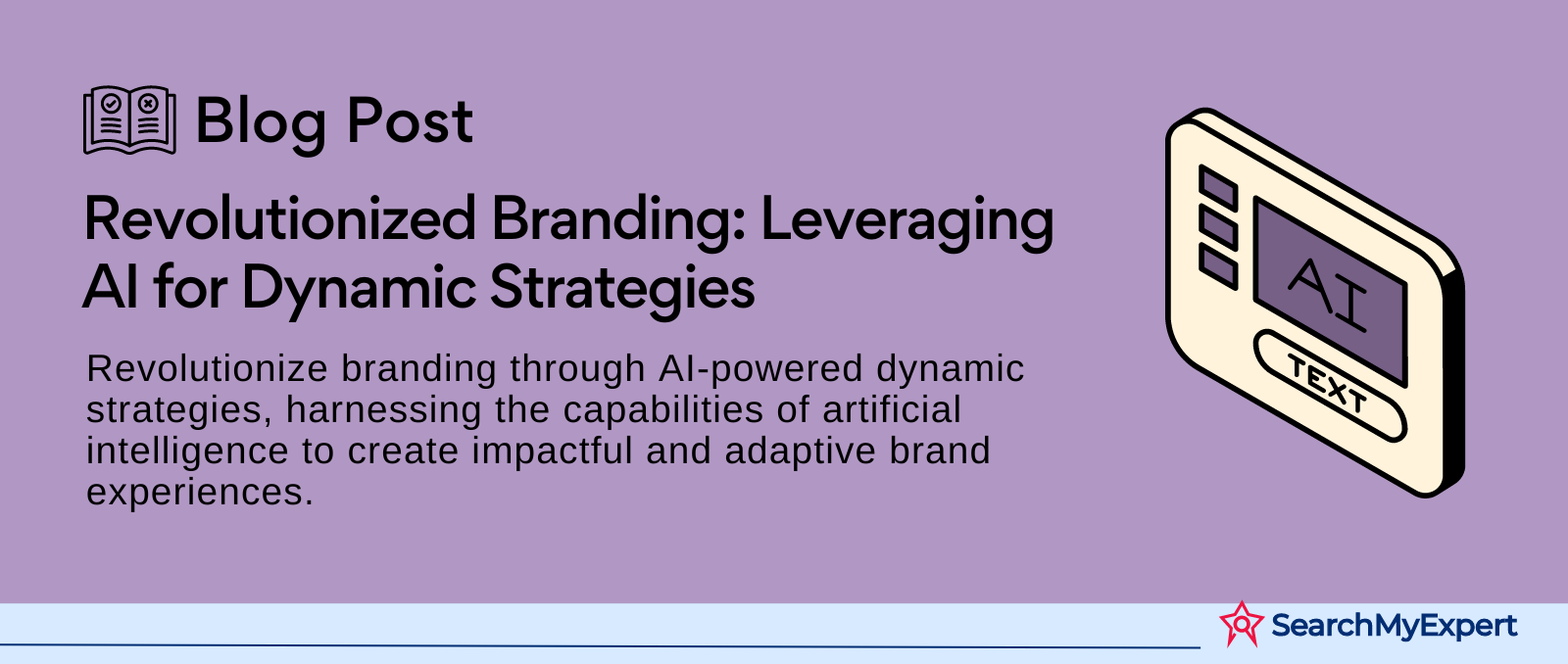 Blog Post

Revolutionized Branding: Leveraging AI for Dynamic Strategies

Revolutionize branding through AI-powered dynamic strategies, harnessing the capabilities of artificial intelligence to create impactful and adaptive brand experiences.

AI

TEXT

SearchMyExpert